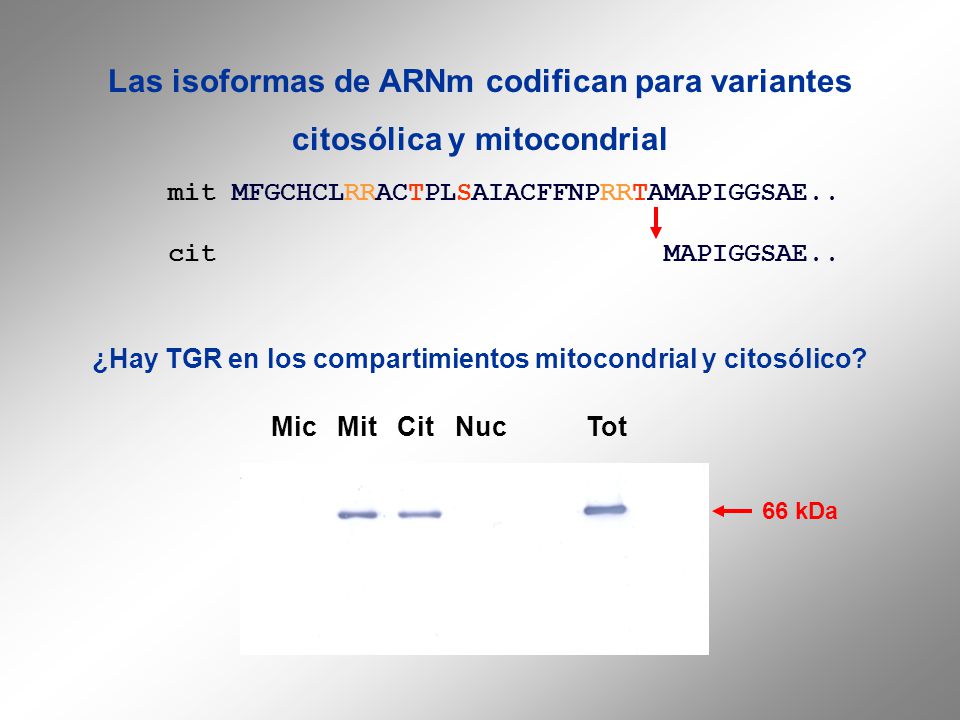 Las isoformas de ARNm codifican para variantes citosólica y mitocondrial

mit MFGCHCLRRACTPLSAIACFFNPRRTAMAPIGGSAE..

cit MAPIGGSAE..

¿Hay TGR en los compartimientos mitocondrial y citosólico?

Mic Mit Cit Nuc Tot

66 kDa